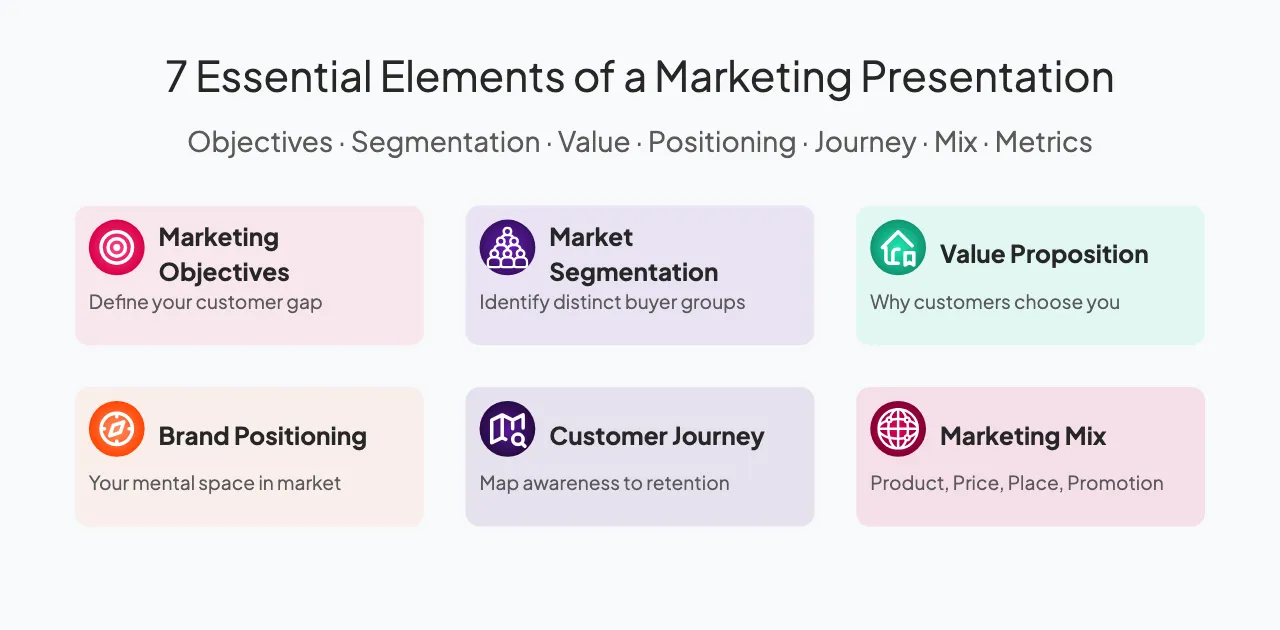 7 Essential Elements of a Marketing Presentation

Objectives · Segmentation · Value · Positioning · Journey · Mix · Metrics

Marketing Objectives
Define your customer gap

Market Segmentation
Identify distinct buyer groups

Value Proposition
Why customers choose you

Brand Positioning
Your mental space in market

Customer Journey
Map awareness to retention

Marketing Mix
Product, Price, Place, Promotion